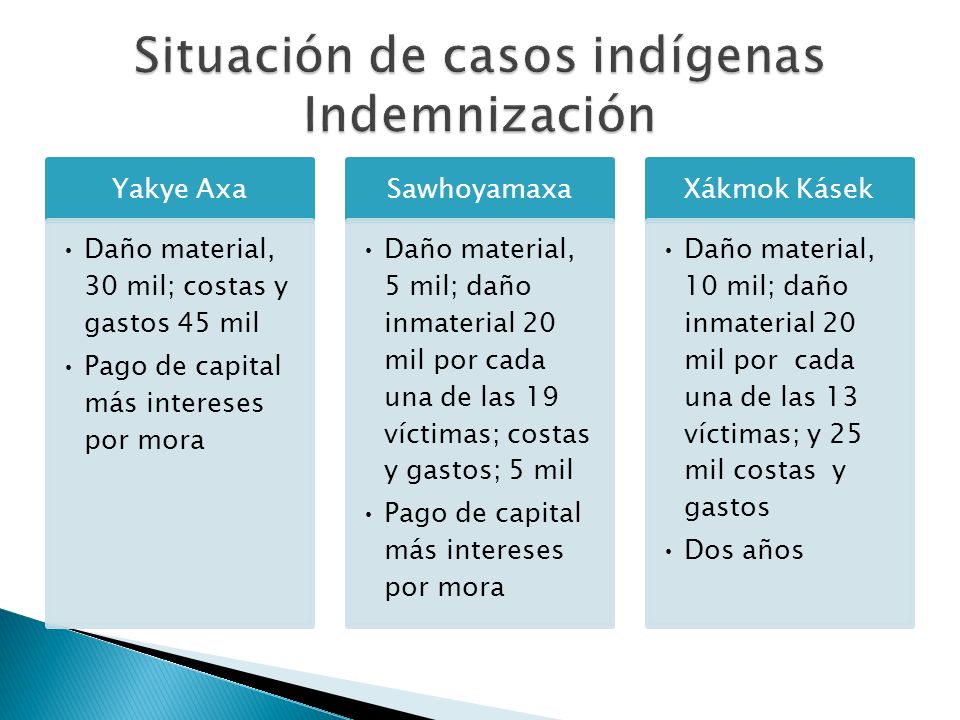 Situación de casos indígenas
Indemnización

Yakye Axa

• Daño material, 30 mil; costas y gastos 45 mil
• Pago de capital más intereses por mora

Sawhoyamaxa

• Daño material, 5 mil; daño inmaterial 20 mil por cada una de las 19 víctimas; costas y gastos; 5 mil
• Pago de capital más intereses por mora

Xákmok Kásek

• Daño material, 10 mil; daño inmaterial 20 mil por cada una de las 13 víctimas; y 25 mil costas y gastos
• Dos años